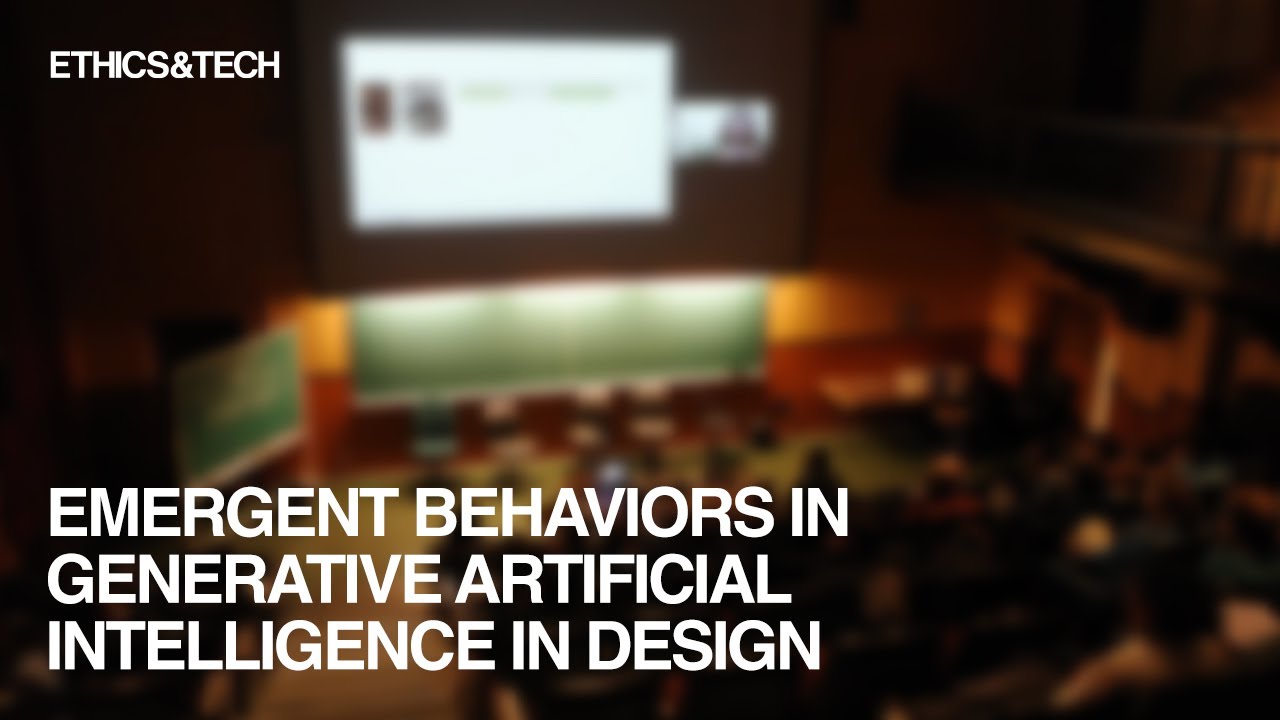 ETHICS&TECH

EMERGENT BEHAVIORS IN GENERATIVE ARTIFICIAL INTELLIGENCE IN DESIGN